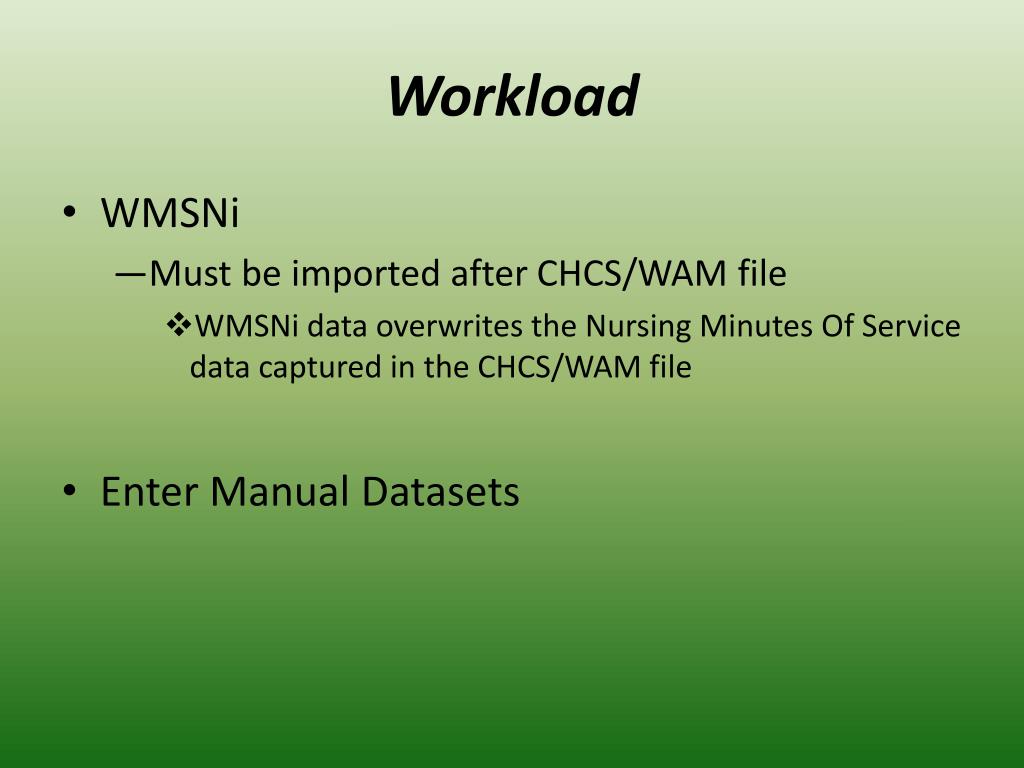 Workload

• WMSNi
—Must be imported after CHCS/WAM file
❖WMSNi data overwrites the Nursing Minutes Of Service data captured in the CHCS/WAM file

• Enter Manual Datasets